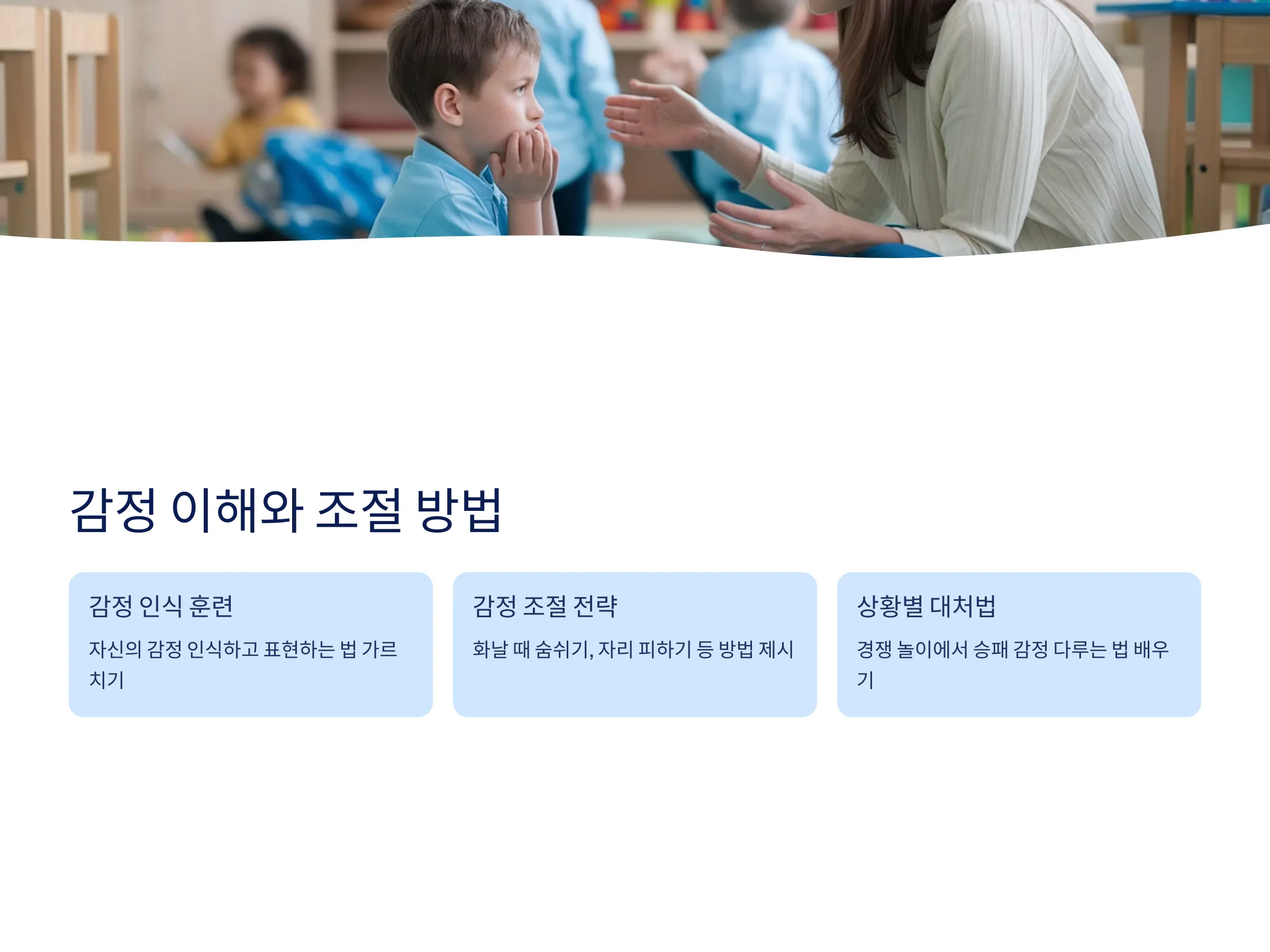 감정 이해와 조절 방법

감정 인식 훈련

자신의 감정 인식하고 표현하는 법 가르치기

감정 조절 전략

화날 때 숨쉬기, 자리 피하기 등 방법 제시

상황별 대처법

경쟁 놀이에서 승패 감정 다루는 법 배우기